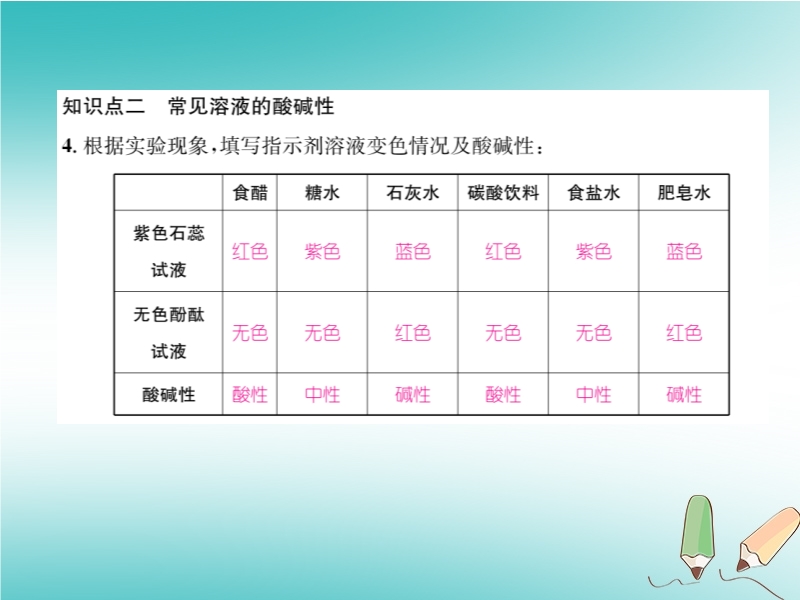 知识点二　常见溶液的酸碱性

4. 根据实验现象，填写指示剂溶液变色情况及酸碱性：

|  | 食醋 | 糖水 | 石灰水 | 碳酸饮料 | 食盐水 | 肥皂水 |
|---|---|---|---|---|---|---|
| 紫色石蕊试液 | 红色 | 紫色 | 蓝色 | 红色 | 紫色 | 蓝色 |
| 无色酚酞试液 | 无色 | 无色 | 红色 | 无色 | 无色 | 红色 |
| 酸碱性 | 酸性 | 中性 | 碱性 | 酸性 | 中性 | 碱性 |